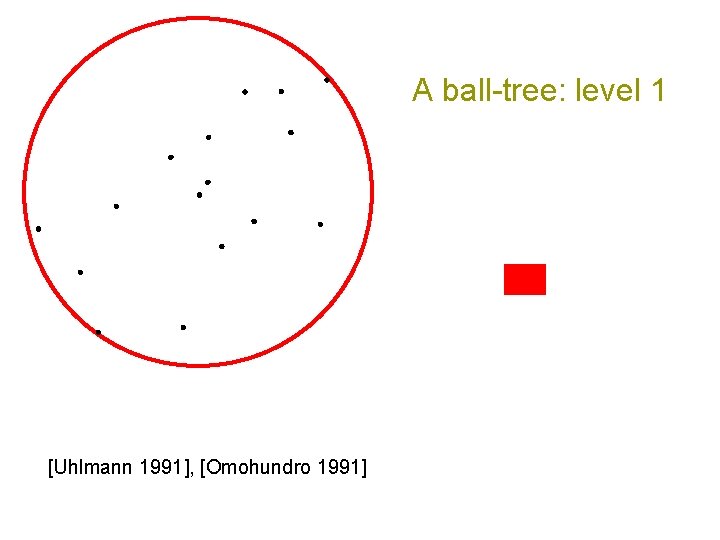 A ball-tree: level 1

[Uhlmann 1991], [Omohundro 1991]